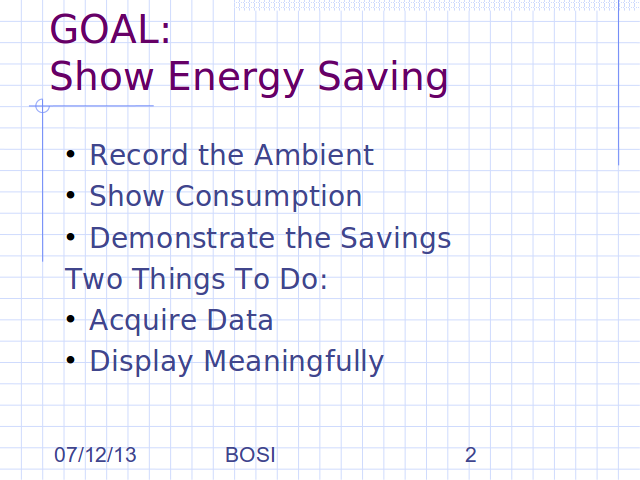 GOAL:
Show Energy Saving

• Record the Ambient
• Show Consumption
• Demonstrate the Savings

Two Things To Do:

• Acquire Data
• Display Meaningfully

07/12/13 BOSI 2